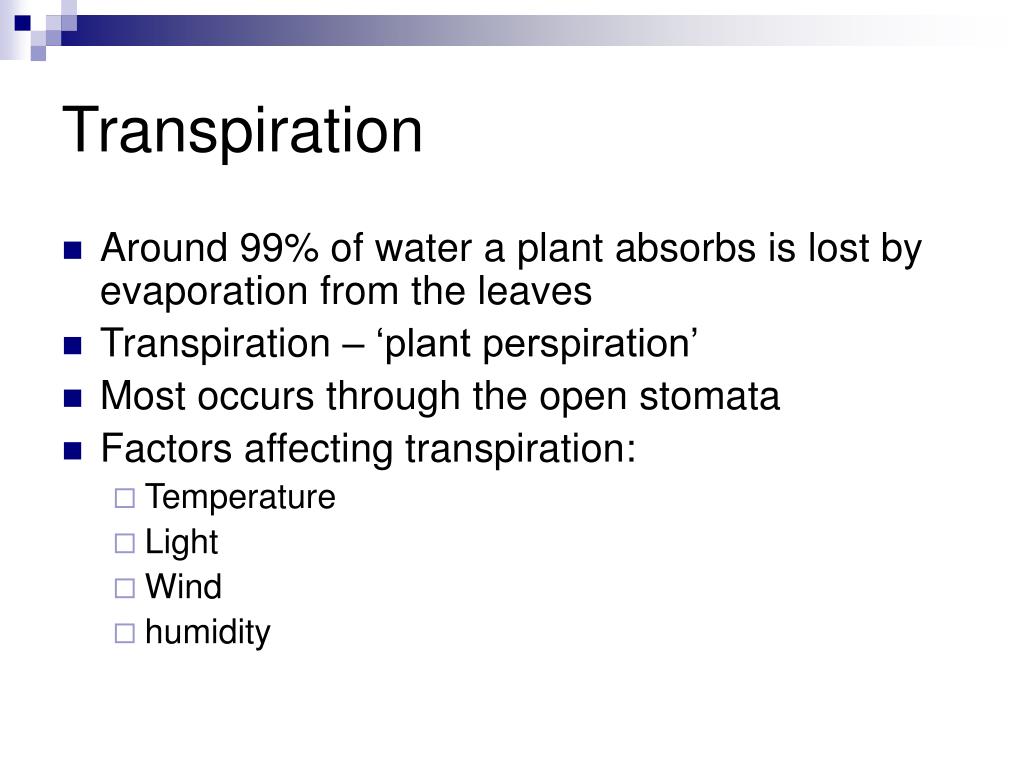 Transpiration

- Around 99% of water a plant absorbs is lost by evaporation from the leaves
- Transpiration – ‘plant perspiration’
- Most occurs through the open stomata
- Factors affecting transpiration:
  - Temperature
  - Light
  - Wind
  - humidity